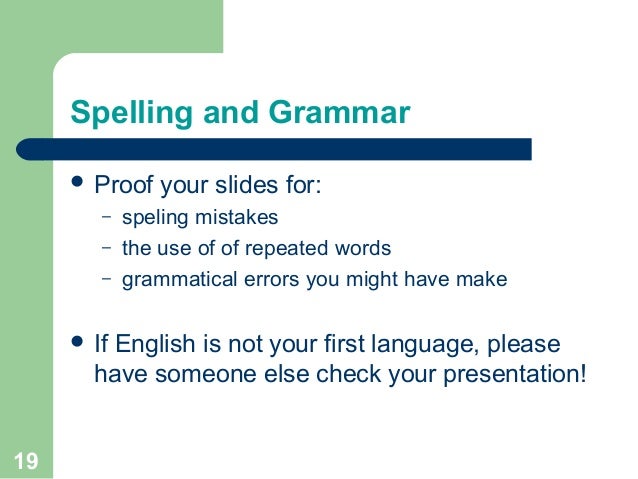 Spelling and Grammar

• Proof your slides for:
  – speling mistakes
  – the use of of repeated words
  – grammatical errors you might have make

• If English is not your first language, please have someone else check your presentation!

19